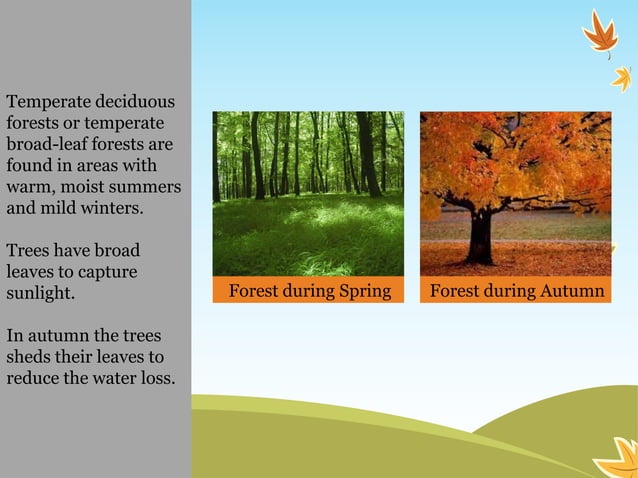 Temperate deciduous forests or temperate broad-leaf forests are found in areas with warm, moist summers and mild winters.

Trees have broad leaves to capture sunlight.

In autumn the trees sheds their leaves to reduce the water loss.

Forest during Spring

Forest during Autumn